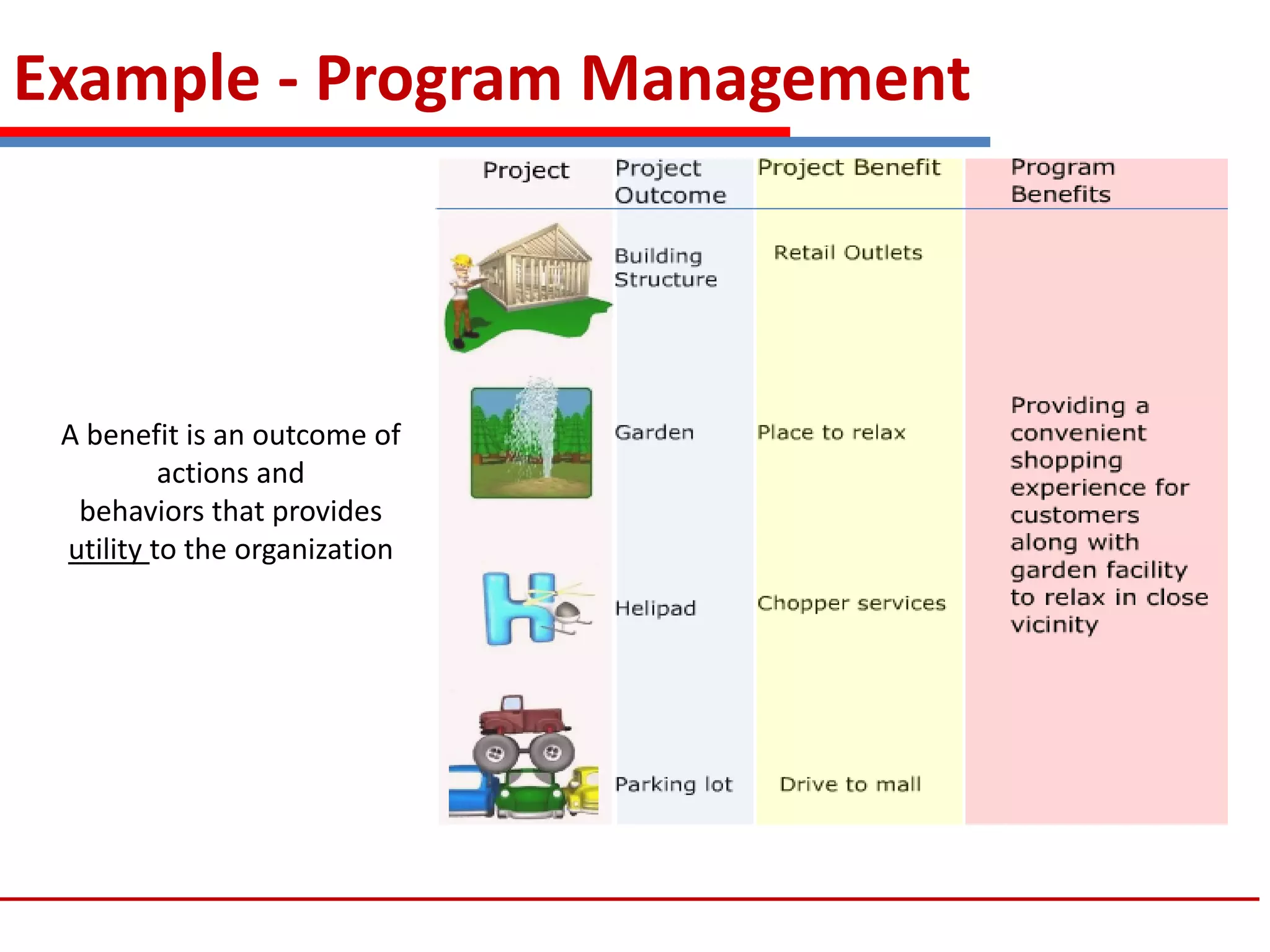 Example - Program Management

A benefit is an outcome of actions and behaviors that provides utility to the organization

| Project | Project Outcome | Project Benefit | Program Benefits |
|---|---|---|---|
| | Building Structure | Retail Outlets | Providing a convenient shopping experience for customers along with garden facility to relax in close vicinity |
| | Garden | Place to relax | |
| | Helipad | Chopper services | |
| | Parking lot | Drive to mall | |